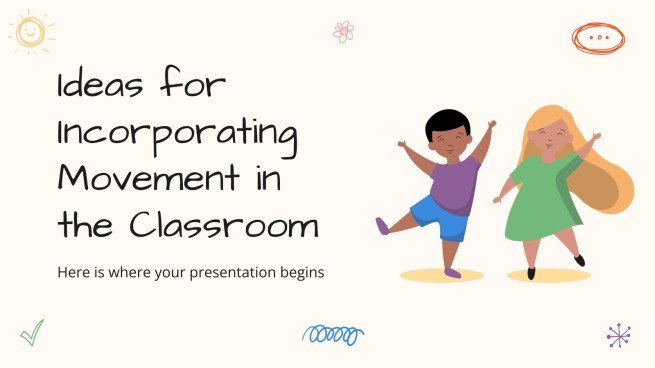 Ideas for Incorporating Movement in the Classroom

Here is where your presentation begins